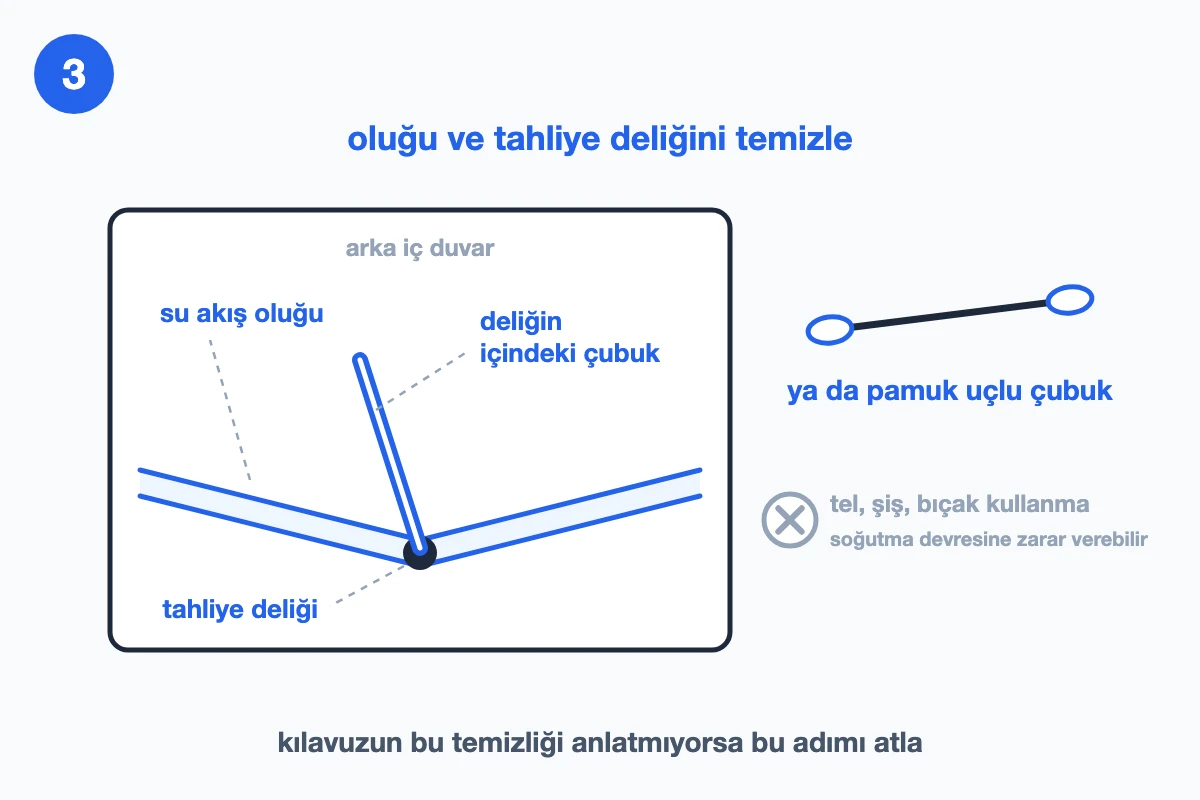 3

oluğu ve tahliye deliğini temizle

arka iç duvar

su akış oluğu

deliğin içindeki çubuk

tahliye deliği

ya da pamuk uçlu çubuk

tel, şiş, bıçak kullanma
soğutma devresine zarar verebilir

kılavuzun bu temizliği anlatmıyorsa bu adımı atla